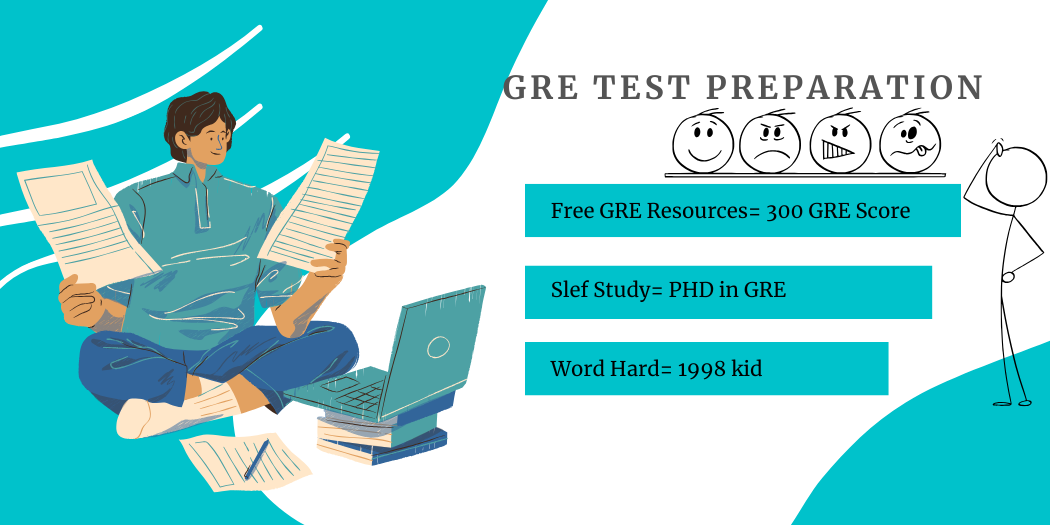 GRE TEST PREPARATION

Free GRE Resources= 300 GRE Score

Slef Study= PHD in GRE

Word Hard= 1998 kid